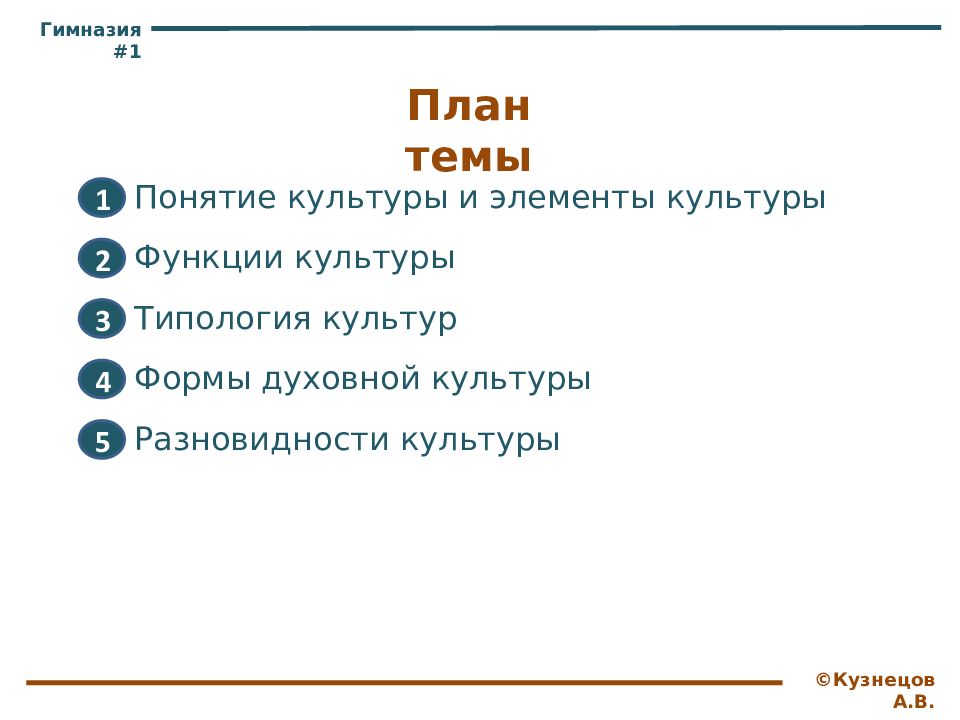 Гимназия #1

План темы

1 Понятие культуры и элементы культуры

2 Функции культуры

3 Типология культур

4 Формы духовной культуры

5 Разновидности культуры

©Кузнецов А.В.